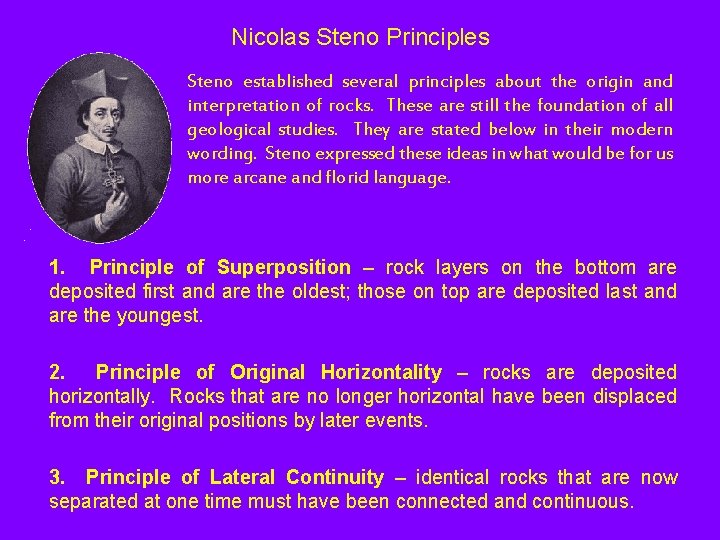 Nicolas Steno Principles

Steno established several principles about the origin and interpretation of rocks. These are still the foundation of all geological studies. They are stated below in their modern wording. Steno expressed these ideas in what would be for us more arcane and florid language.

1. Principle of Superposition – rock layers on the bottom are deposited first and are the oldest; those on top are deposited last and are the youngest.

2. Principle of Original Horizontality – rocks are deposited horizontally. Rocks that are no longer horizontal have been displaced from their original positions by later events.

3. Principle of Lateral Continuity – identical rocks that are now separated at one time must have been connected and continuous.